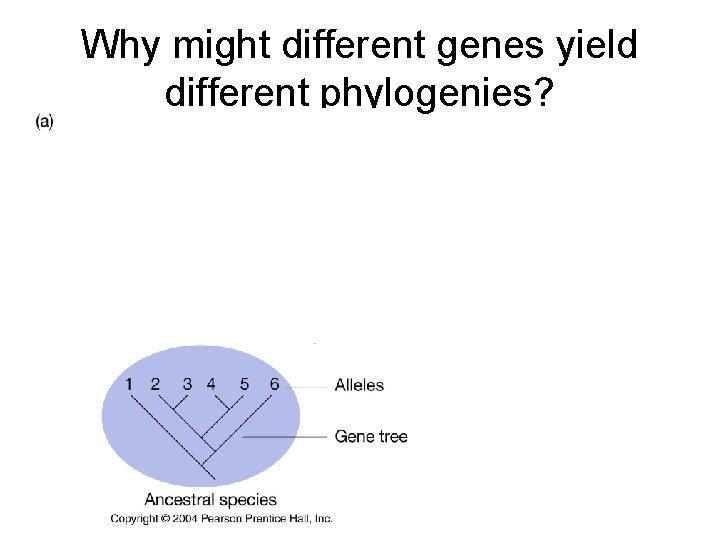 Why might different genes yield different phylogenies?

(a)

1 2 3 4 5 6

Alleles

Gene tree

Ancestral species

Copyright © 2004 Pearson Prentice Hall, Inc.